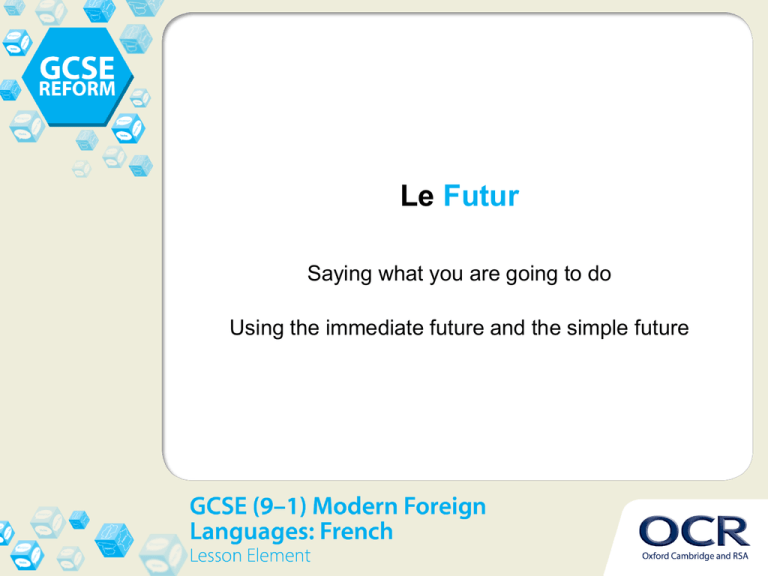 GCSE
REFORM

Le Futur

Saying what you are going to do

Using the immediate future and the simple future

GCSE (9–1) Modern Foreign Languages: French
Lesson Element

OCR
Oxford Cambridge and RSA